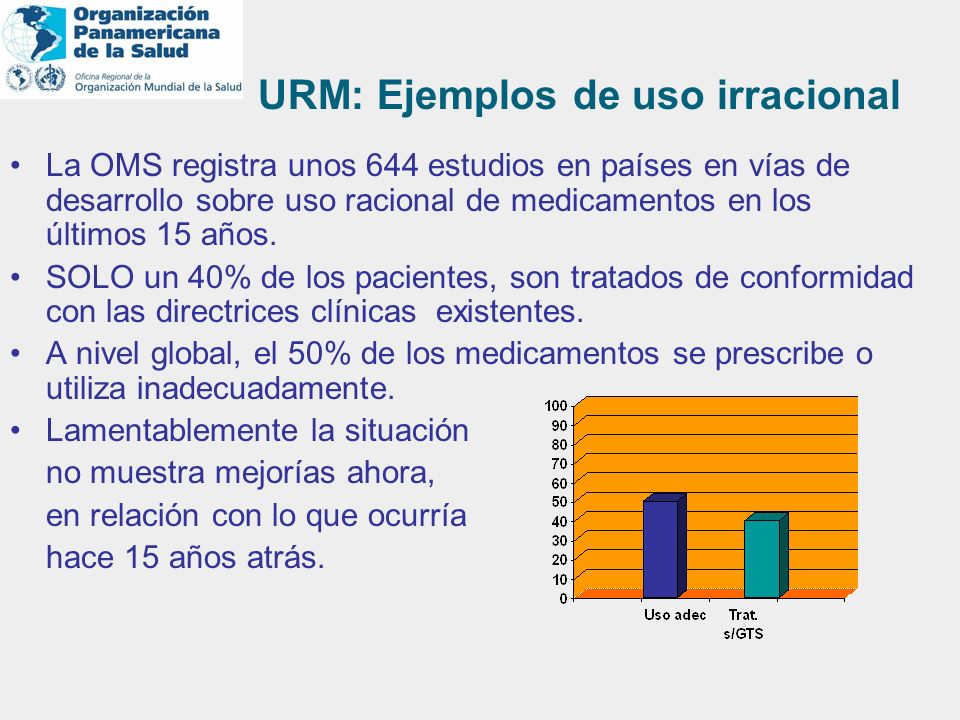 Organización Panamericana de la Salud

Oficina Regional de la Organización Mundial de la Salud

URM: Ejemplos de uso irracional

• La OMS registra unos 644 estudios en países en vías de desarrollo sobre uso racional de medicamentos en los últimos 15 años.

• SOLO un 40% de los pacientes, son tratados de conformidad con las directrices clínicas existentes.

• A nivel global, el 50% de los medicamentos se prescribe o utiliza inadecuadamente.

• Lamentablemente la situación no muestra mejorías ahora, en relación con lo que ocurría hace 15 años atrás.

100
90
80
70
60
50
40
30
20
10
0

Uso adec
Trat. s/GTS